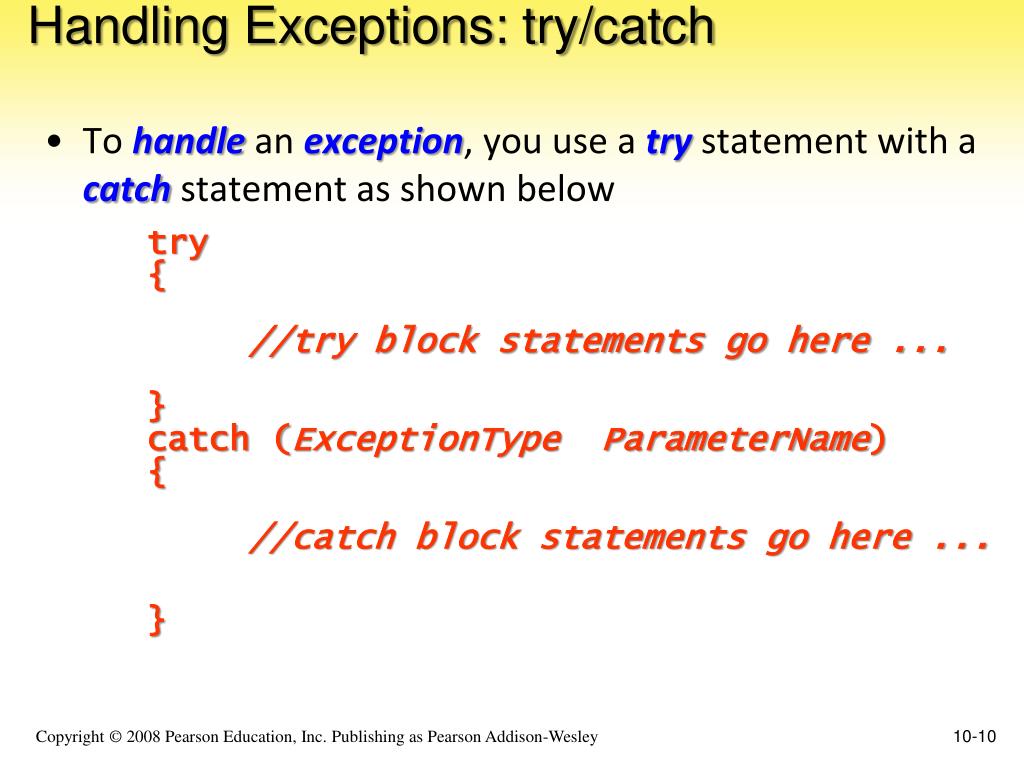 Handling Exceptions: try/catch

• To handle an exception, you use a try statement with a catch statement as shown below

try
{

//try block statements go here ...

}
catch (ExceptionType ParameterName)
{

//catch block statements go here ...

}

Copyright © 2008 Pearson Education, Inc. Publishing as Pearson Addison-Wesley

10-10